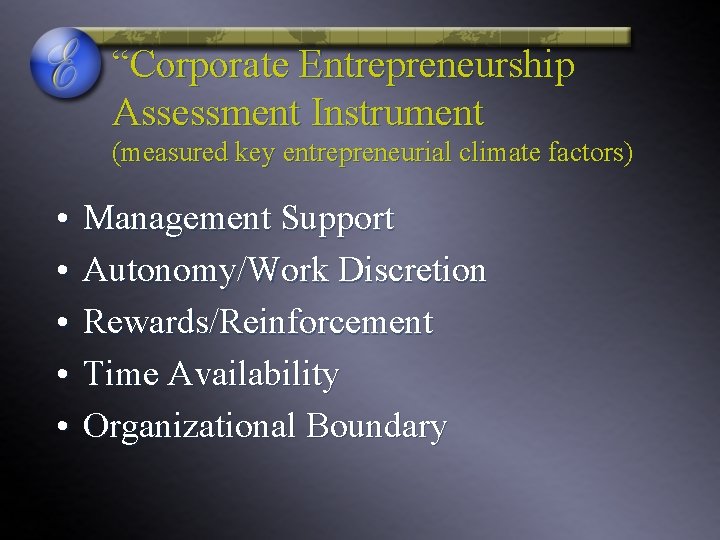 E

“Corporate Entrepreneurship Assessment Instrument
(measured key entrepreneurial climate factors)

• Management Support
• Autonomy/Work Discretion
• Rewards/Reinforcement
• Time Availability
• Organizational Boundary